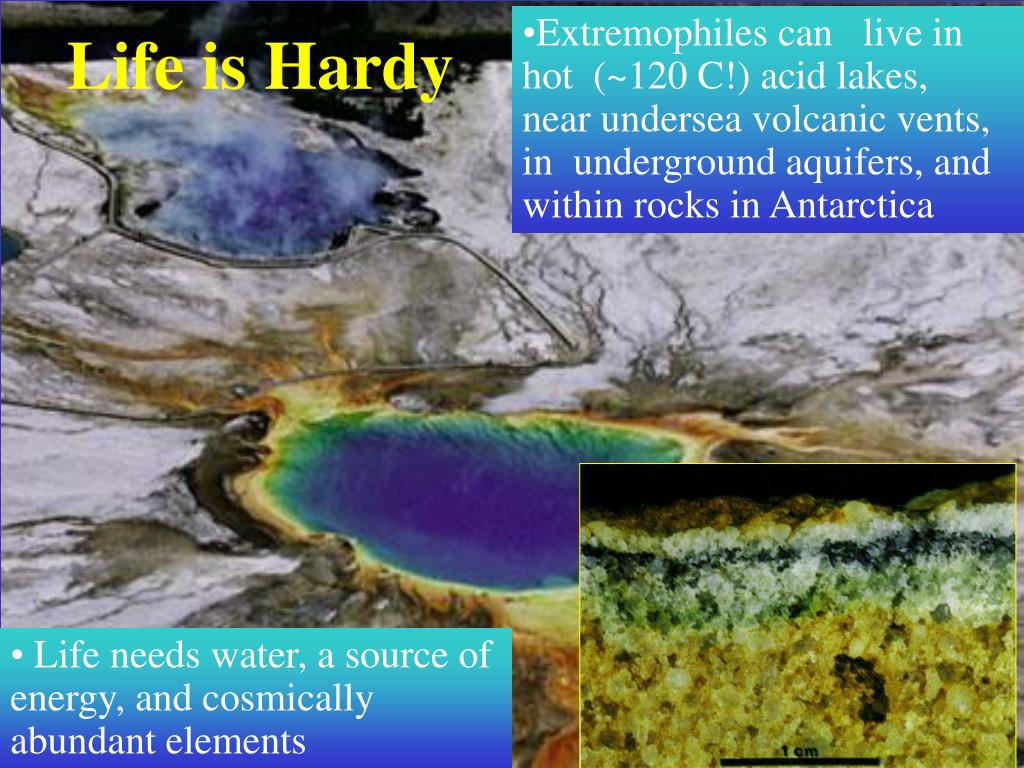 Life is Hardy

•Extremophiles can live in hot (~120 C!) acid lakes, near undersea volcanic vents, in underground aquifers, and within rocks in Antarctica

• Life needs water, a source of energy, and cosmically abundant elements

1 cm